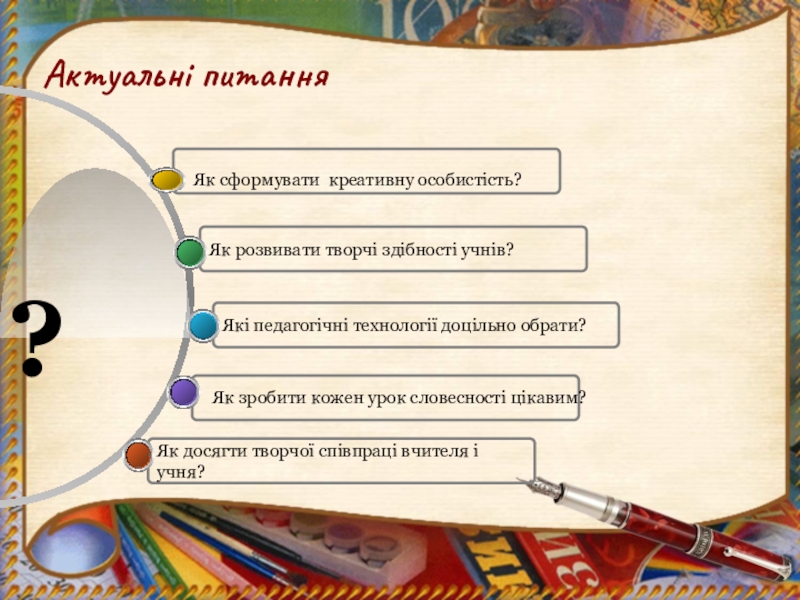 Актуальні питання

?

Як сформувати креативну особистість?

Як розвивати творчі здібності учнів?

Які педагогічні технології доцільно обрати?

Як зробити кожен урок словесності цікавим?

Як досягти творчої співпраці вчителя і учня?